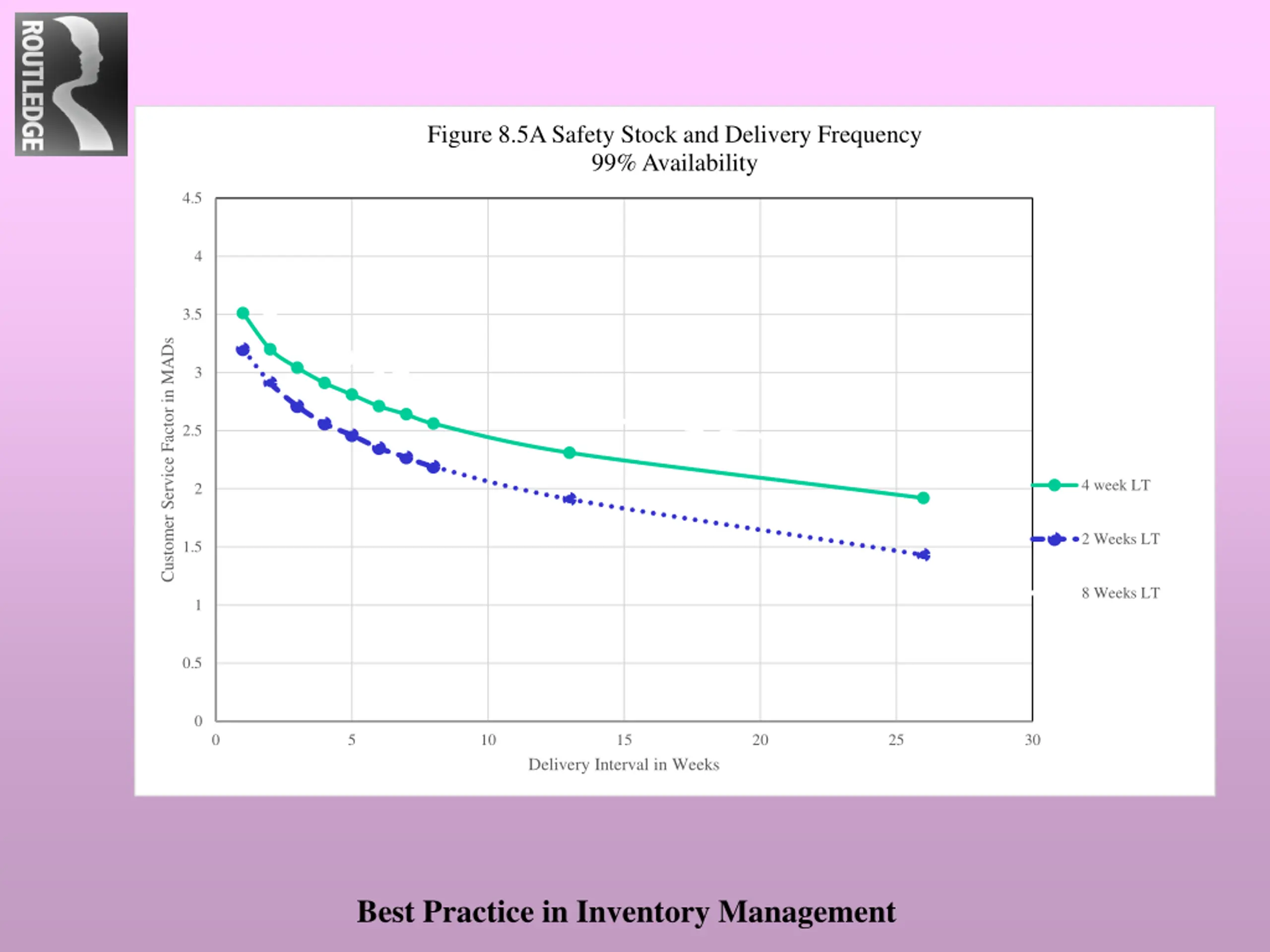 ROUTLEDGE

Figure 8.5A Safety Stock and Delivery Frequency
99% Availability

Customer Service Factor in MADs

4.5
4
3.5
3
2.5
2
1.5
1
0.5
0

0
5
10
15
20
25
30

Delivery Interval in Weeks

4 week LT
2 Weeks LT
8 Weeks LT

Best Practice in Inventory Management